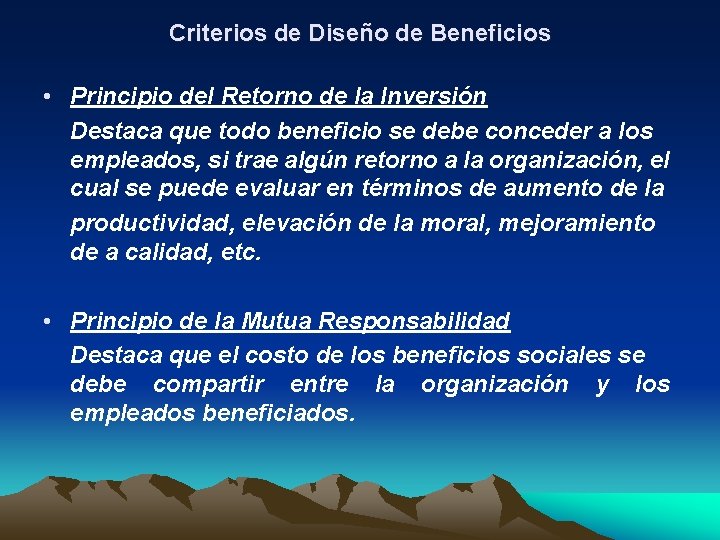 Criterios de Diseño de Beneficios

• Principio del Retorno de la Inversión
Destaca que todo beneficio se debe conceder a los empleados, si trae algún retorno a la organización, el cual se puede evaluar en términos de aumento de la productividad, elevación de la moral, mejoramiento de a calidad, etc.

• Principio de la Mutua Responsabilidad
Destaca que el costo de los beneficios sociales se debe compartir entre la organización y los empleados beneficiados.